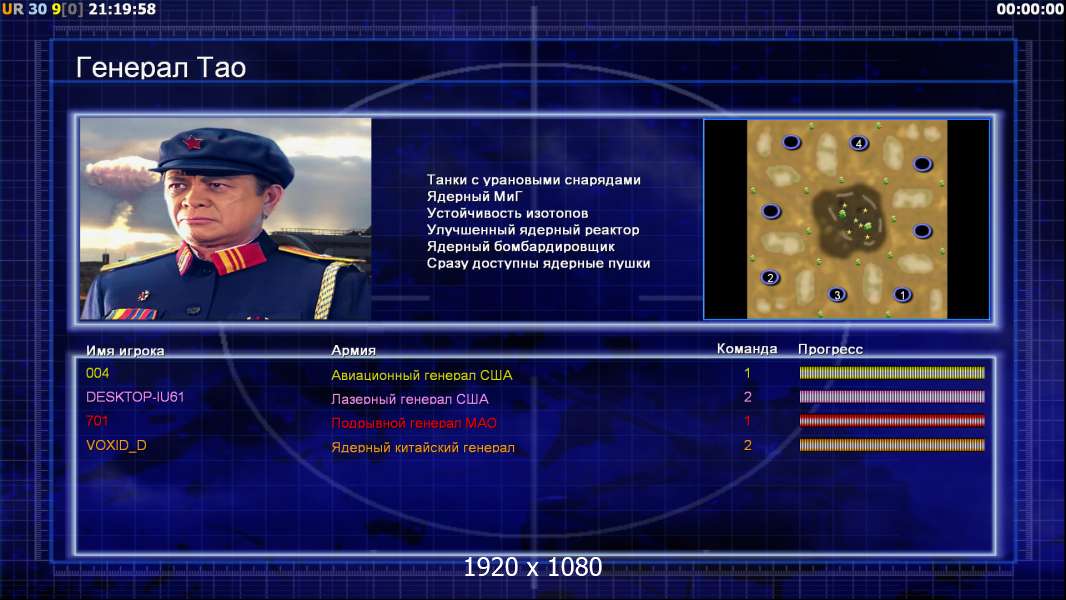 UR 30 9[0] 21:19:58

00:00:00

Генерал Тао

Танки с урановыми снарядами
Ядерный МиГ
Устойчивость изотопов
Улучшенный ядерный реактор
Ядерный бомбардировщик
Сразу доступны ядерные пушки

4
2
3
1

| Имя игрока | Армия | Команда | Прогресс |
|---|---|---|---|
| 004 | Авиационный генерал США | 1 | |
| DESKTOP-IU61 | Лазерный генерал США | 2 | |
| 701 | Подрывной генерал МАО | 1 | |
| VOXID_D | Ядерный китайский генерал | 2 | |

1920 x 1080